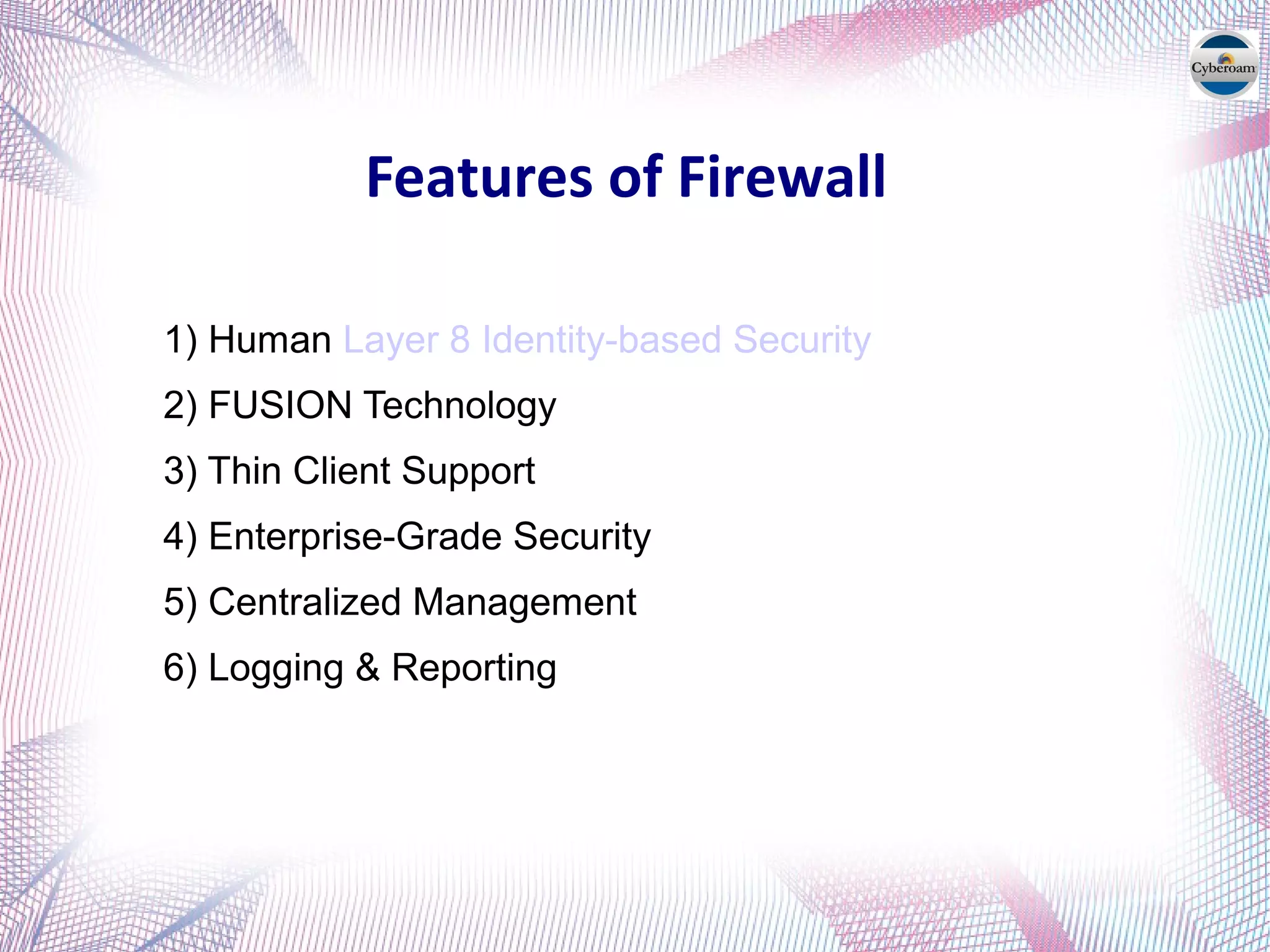 Cyberoam

Features of Firewall

1) Human Layer 8 Identity-based Security

2) FUSION Technology

3) Thin Client Support

4) Enterprise-Grade Security

5) Centralized Management

6) Logging & Reporting